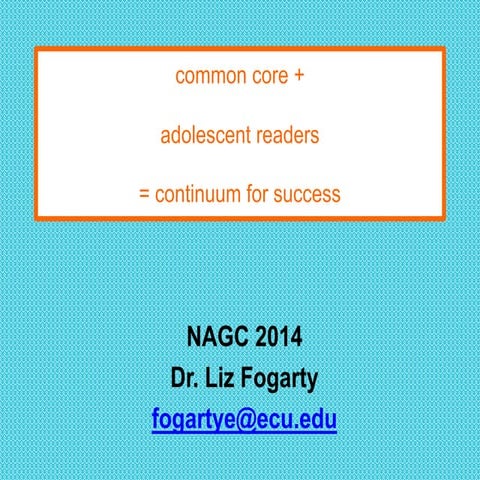 common core +

adolescent readers

= continuum for success

NAGC 2014
Dr. Liz Fogarty
fogartye@ecu.edu